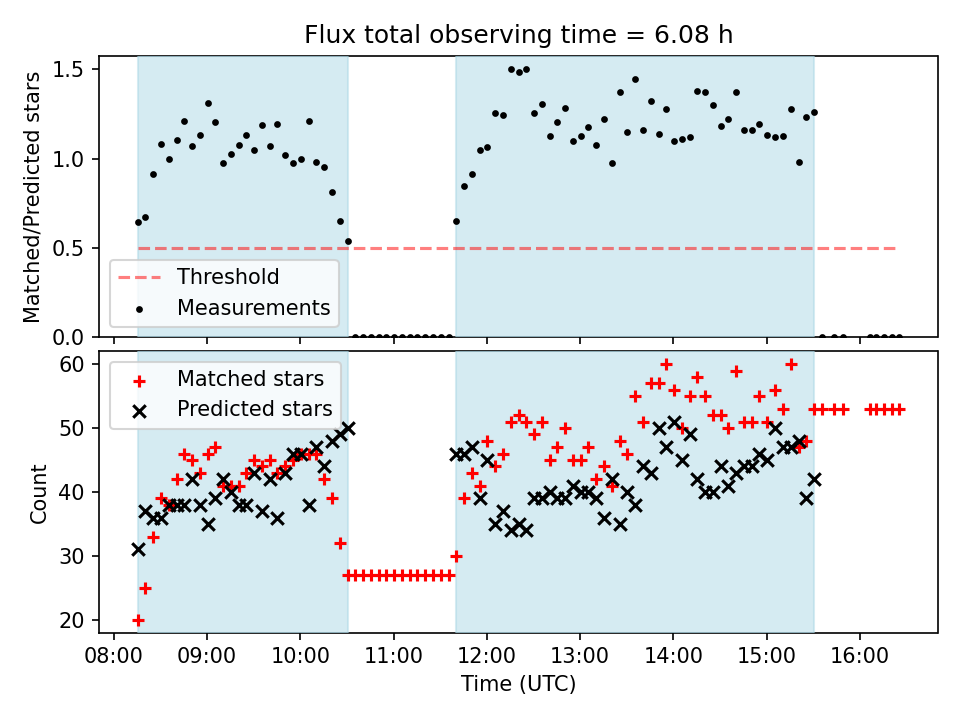 Flux total observing time = 6.08 h

Matched/Predicted stars

1.5
1.0
0.5
0.0

Threshold
Measurements

Count

60
50
40
30
20

Matched stars
Predicted stars

08:00 09:00 10:00 11:00 12:00 13:00 14:00 15:00 16:00

Time (UTC)